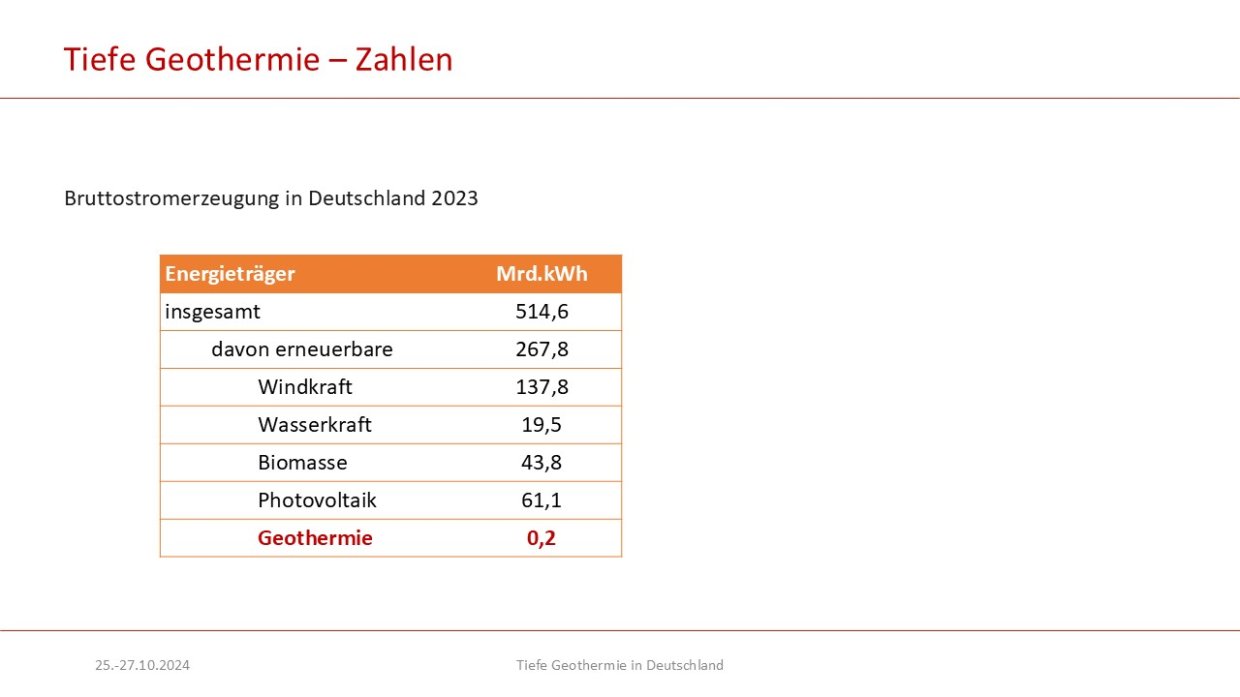 Tiefe Geothermie – Zahlen

Bruttostromerzeugung in Deutschland 2023

| Energieträger | Mrd.kWh |
|---|---|
| insgesamt | 514,6 |
| davon erneuerbare | 267,8 |
| Windkraft | 137,8 |
| Wasserkraft | 19,5 |
| Biomasse | 43,8 |
| Photovoltaik | 61,1 |
| Geothermie | 0,2 |

25.-27.10.2024

Tiefe Geothermie in Deutschland